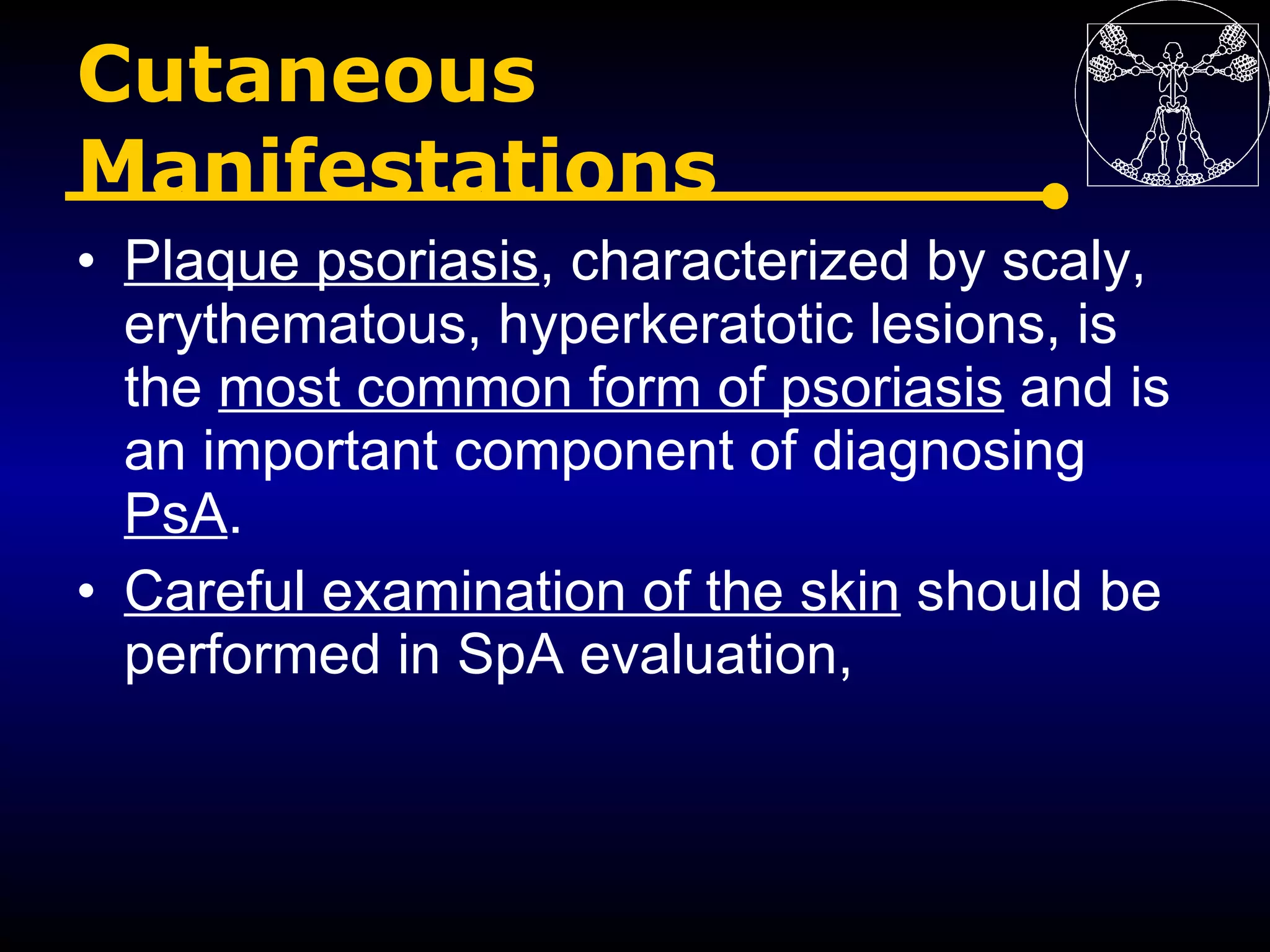 Cutaneous Manifestations

• Plaque psoriasis, characterized by scaly, erythematous, hyperkeratotic lesions, is the most common form of psoriasis and is an important component of diagnosing PsA.

• Careful examination of the skin should be performed in SpA evaluation,